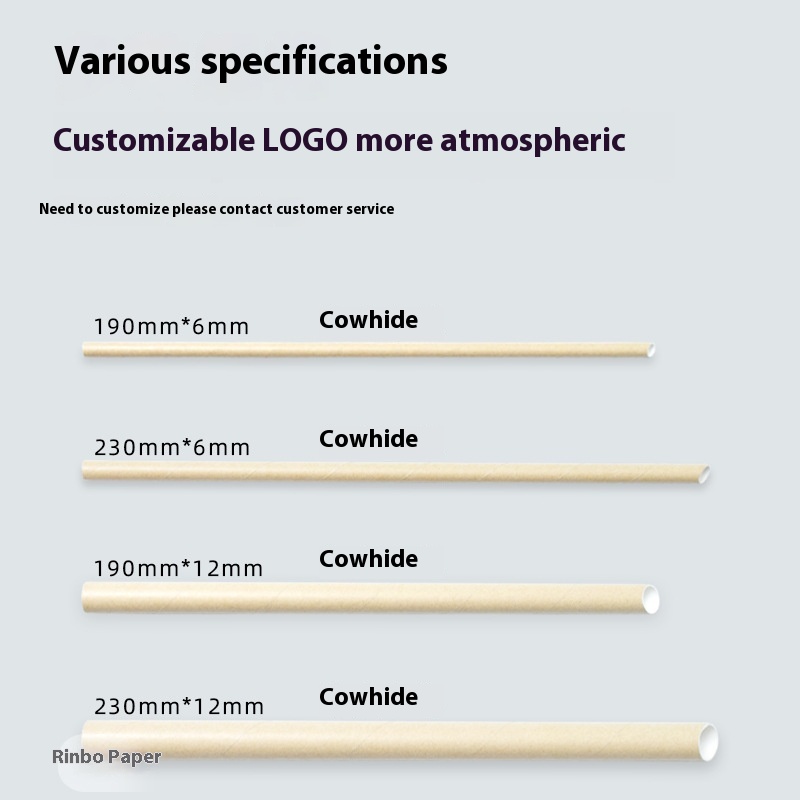 Various specifications

Customizable LOGO more atmospheric

Need to customize please contact customer service

190mm*6mm Cowhide

230mm*6mm Cowhide

190mm*12mm Cowhide

230mm*12mm Cowhide

Rinbo Paper